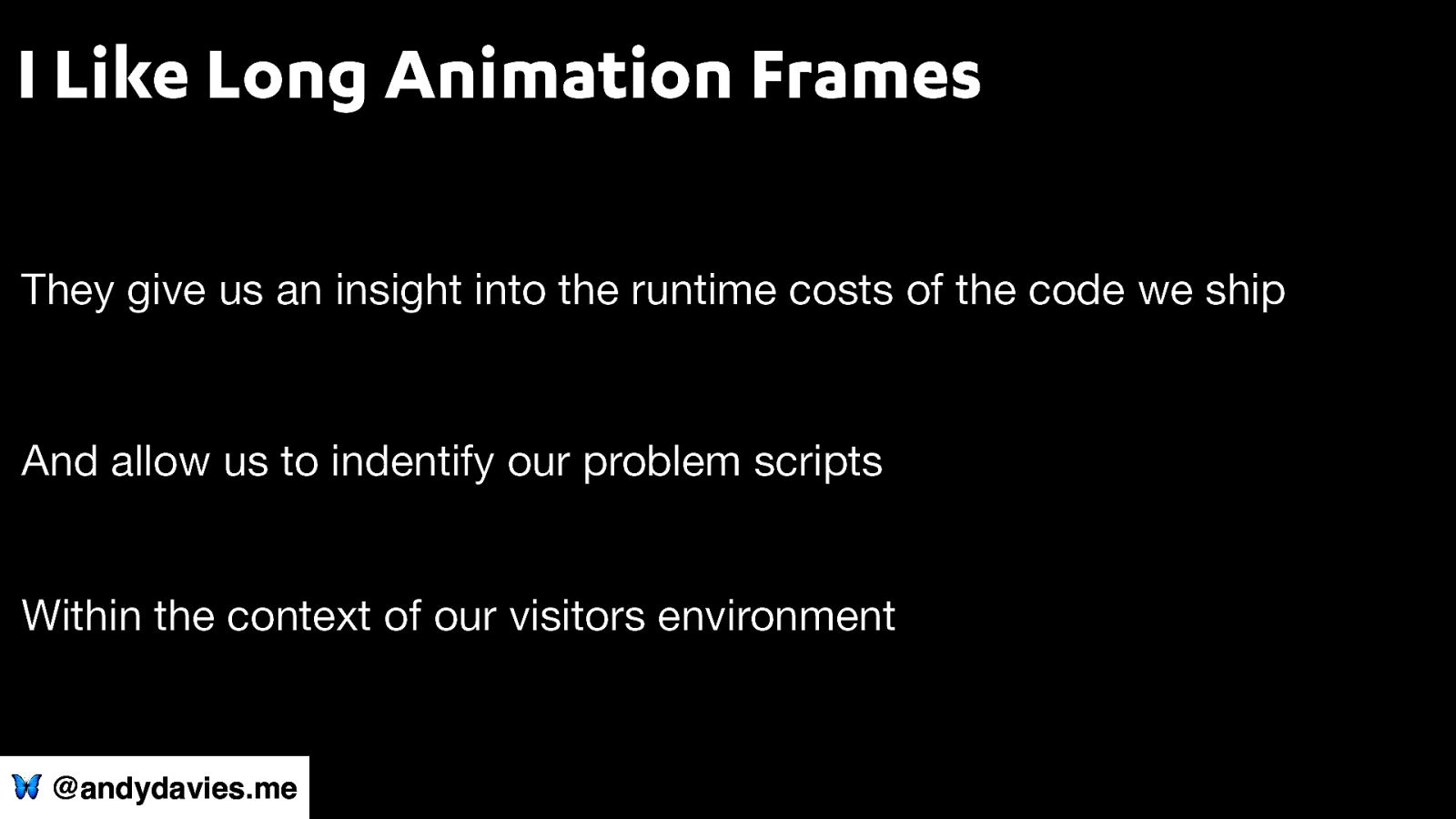 I Like Long Animation Frames

They give us an insight into the runtime costs of the code we ship

And allow us to indentify our problem scripts

Within the context of our visitors environment

@andydavies.me